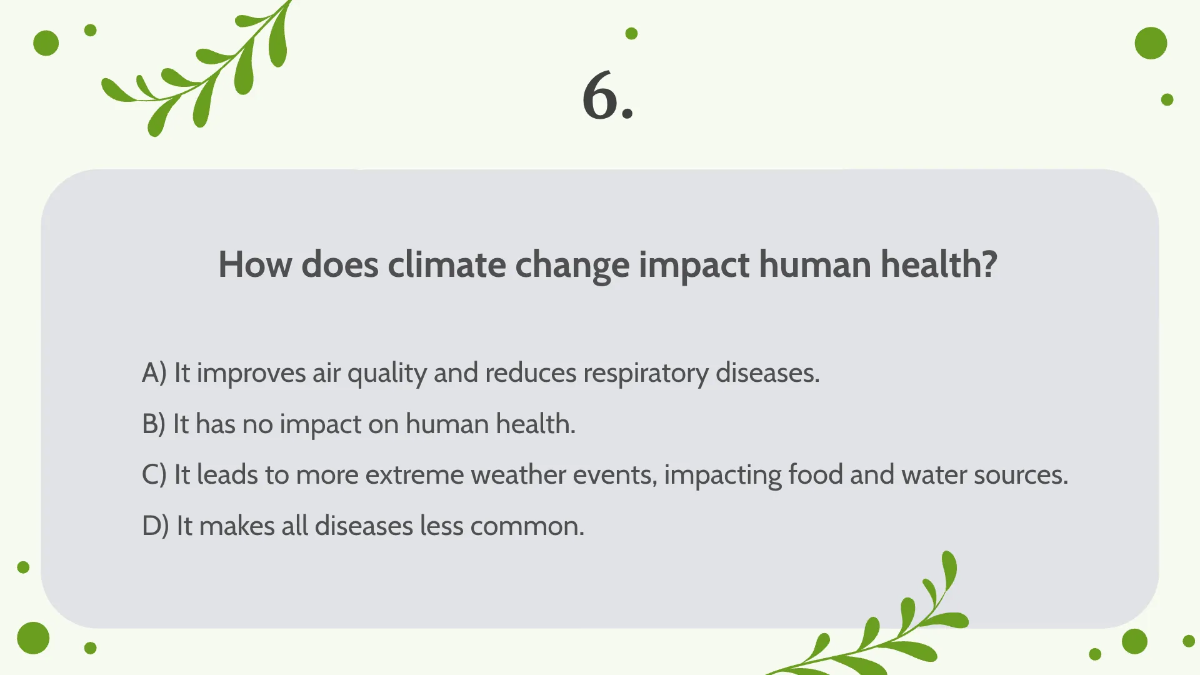 6.

How does climate change impact human health?

A) It improves air quality and reduces respiratory diseases.

B) It has no impact on human health.

C) It leads to more extreme weather events, impacting food and water sources.

D) It makes all diseases less common.